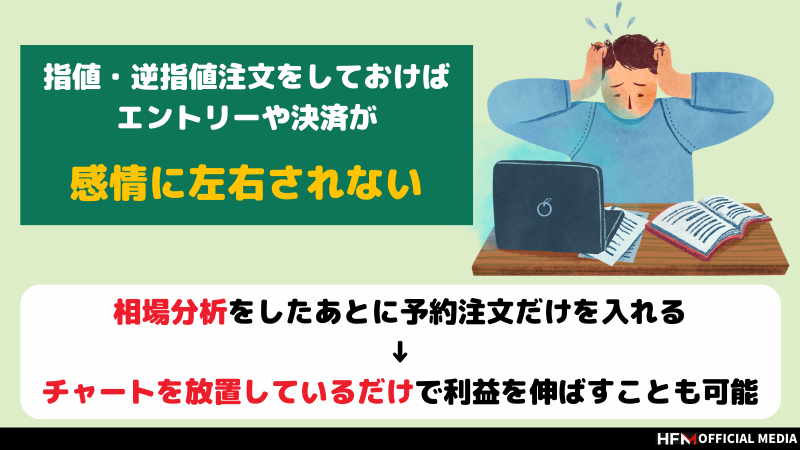 指値・逆指値注文をしておけば
エントリーや決済が

感情に左右されない

相場分析をしたあとに予約注文だけを入れる
↓
チャートを放置しているだけで利益を伸ばすことも可能

HFM OFFICIAL MEDIA